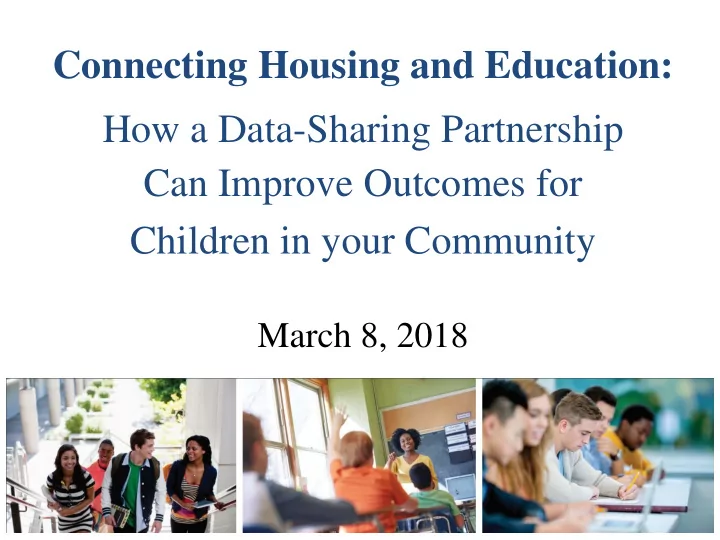 Connecting Housing and Education:

How a Data-Sharing Partnership Can Improve Outcomes for Children in your Community

March 8, 2018